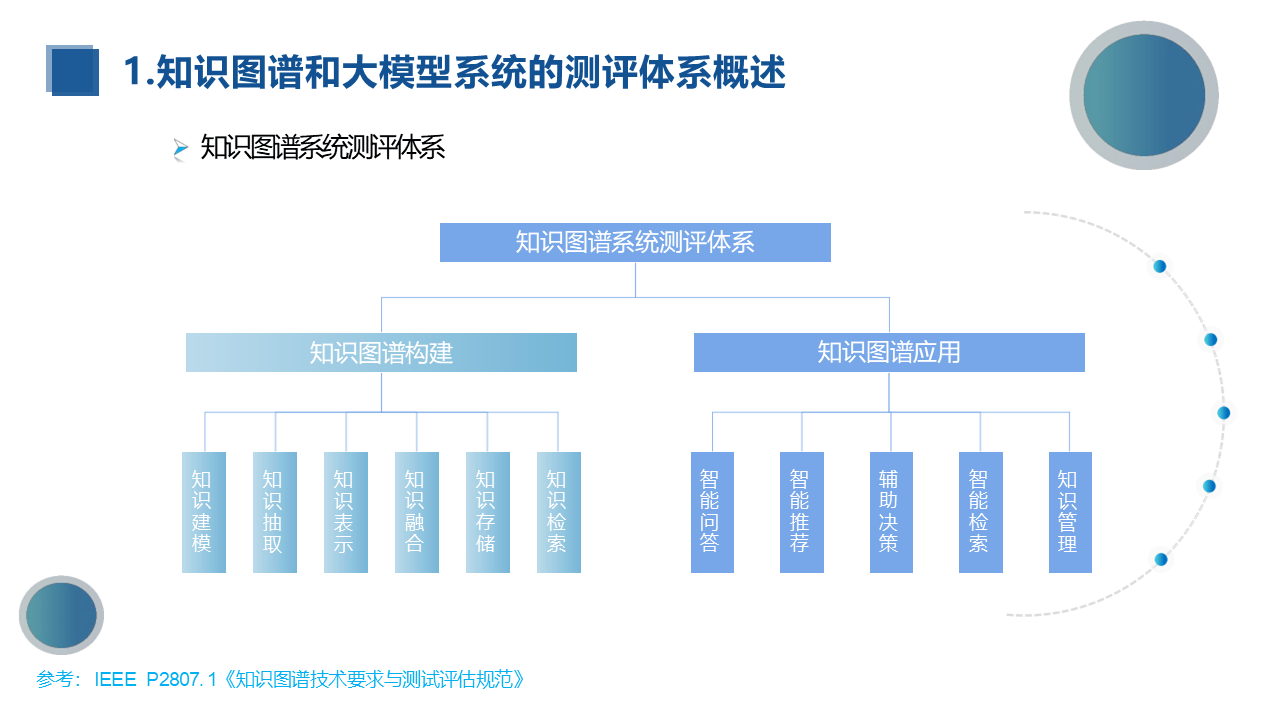 1.知识图谱和大模型系统的测评体系概述

知识图谱系统测评体系

知识图谱系统测评体系

知识图谱构建

知识图谱应用

知识建模

知识抽取

知识表示

知识融合

知识存储

知识检索

智能问答

智能推荐

辅助决策

智能检索

知识管理

参考：IEEE P2807.1《知识图谱技术要求与测试评估规范》